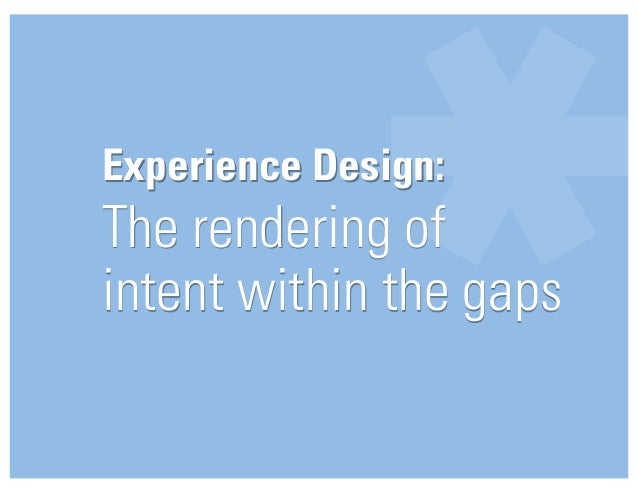 Experience Design:
The rendering of intent within the gaps